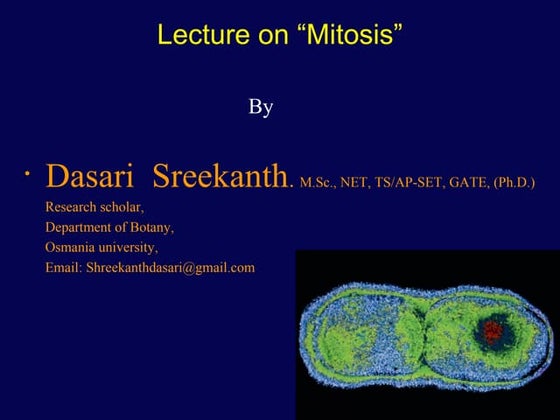 Lecture on “Mitosis”

By

• Dasari Sreekanth. M.Sc., NET, TS/AP-SET, GATE, (Ph.D.)
Research scholar,
Department of Botany,
Osmania university,
Email: Shreekanthdasari@gmail.com